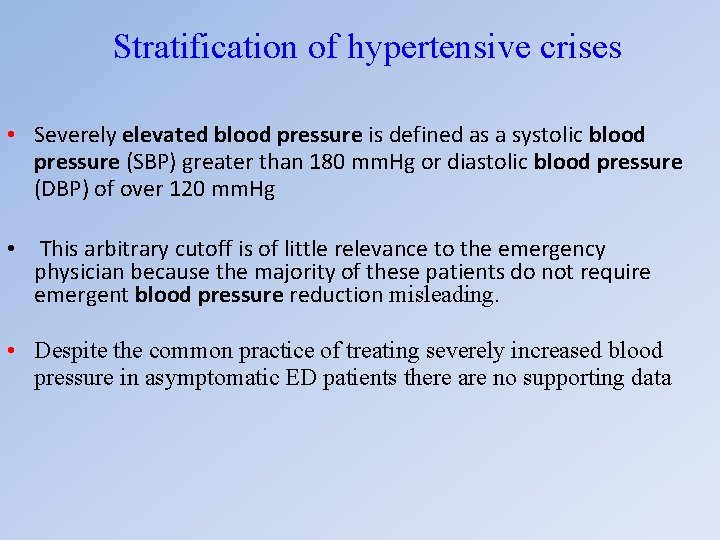 Stratification of hypertensive crises

• Severely elevated blood pressure is defined as a systolic blood pressure (SBP) greater than 180 mmHg or diastolic blood pressure (DBP) of over 120 mmHg

• This arbitrary cutoff is of little relevance to the emergency physician because the majority of these patients do not require emergent blood pressure reduction misleading.

• Despite the common practice of treating severely increased blood pressure in asymptomatic ED patients there are no supporting data